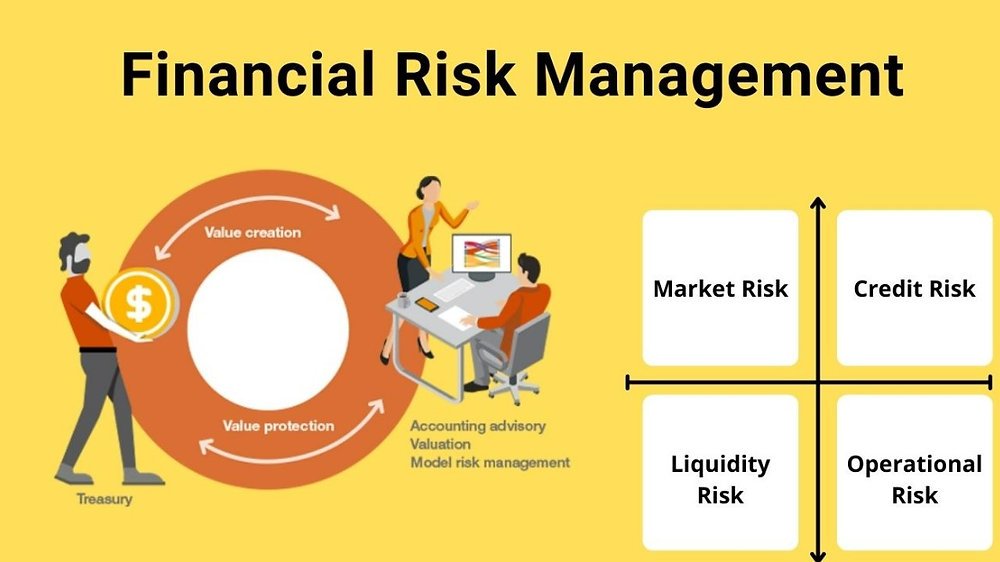 Financial Risk Management

Value creation

$

Value protection

Treasury

Accounting advisory
Valuation
Model risk management

Market Risk

Credit Risk

Liquidity Risk

Operational Risk